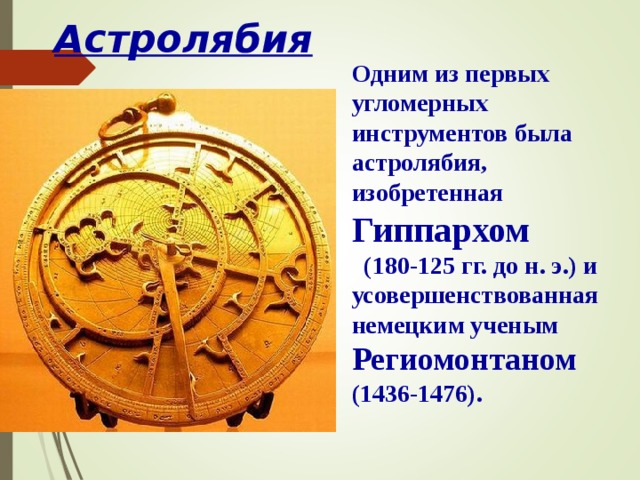 Астролябия

Одним из первых угломерных инструментов была астролябия, изобретенная Гиппархом (180-125 гг. до н. э.) и усовершенствованная немецким ученым Региомонтаном (1436-1476).